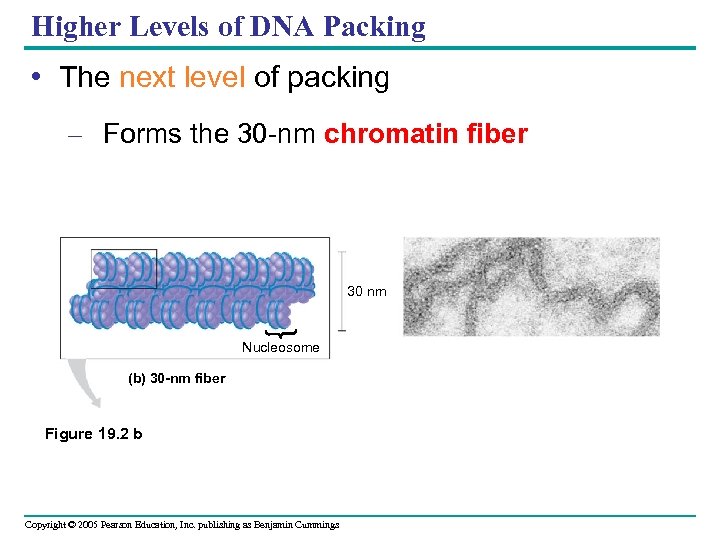 Higher Levels of DNA Packing

• The next level of packing

– Forms the 30-nm chromatin fiber

30 nm

Nucleosome

(b) 30-nm fiber

Figure 19.2 b

Copyright © 2005 Pearson Education, Inc. publishing as Benjamin Cummings